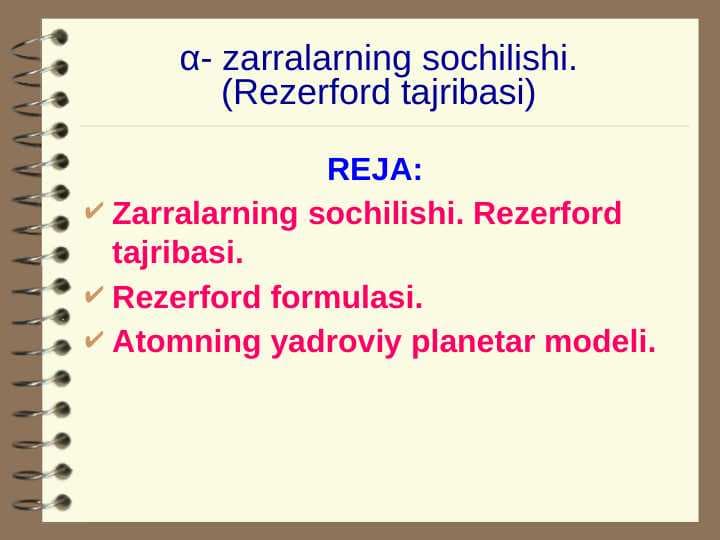 α- zarralarning sochilishi. (Rezerford tajribasi)

REJA:

✔ Zarralarning sochilishi. Rezerford tajribasi.
✔ Rezerford formulasi.
✔ Atomning yadroviy planetar modeli.